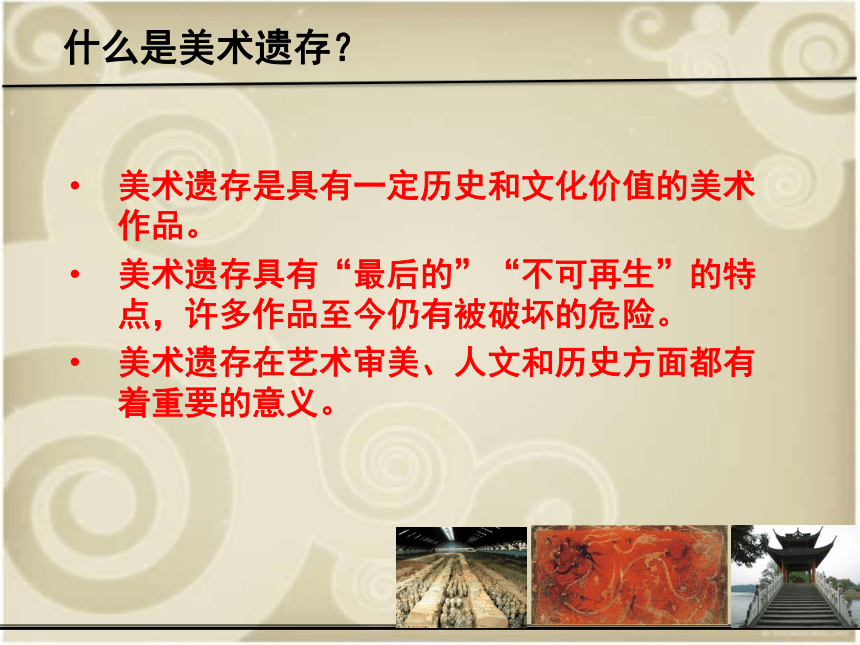 什么是美术遗存？

• 美术遗存是具有一定历史和文化价值的美术作品。
• 美术遗存具有“最后的”“不可再生”的特点，许多作品至今仍有被破坏的危险。
• 美术遗存在艺术审美、人文和历史方面都有着重要的意义。